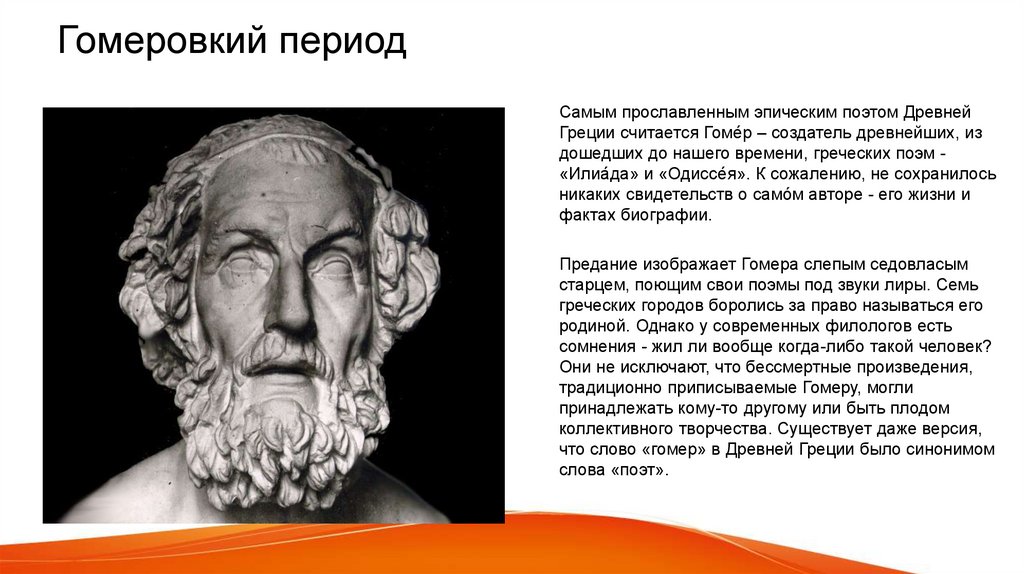 Гомеровкий период

Самым прославленным эпическим поэтом Древней Греции считается Гоме́р – создатель древнейших, из дошедших до нашего времени, греческих поэм - «Илиа́да» и «Одиссе́я». К сожалению, не сохранилось никаких свидетельств о само́м авторе - его жизни и фактах биографии.

Предание изображает Гомера слепым седовласым старцем, поющим свои поэмы под звуки лиры. Семь греческих городов боролись за право называться его родиной. Однако у современных филологов есть сомнения - жил ли вообще когда-либо такой человек? Они не исключают, что бессмертные произведения, традиционно приписываемые Гомеру, могли принадлежать кому-то другому или быть плодом коллективного творчества. Существует даже версия, что слово «гомер» в Древней Греции было синонимом слова «поэт».